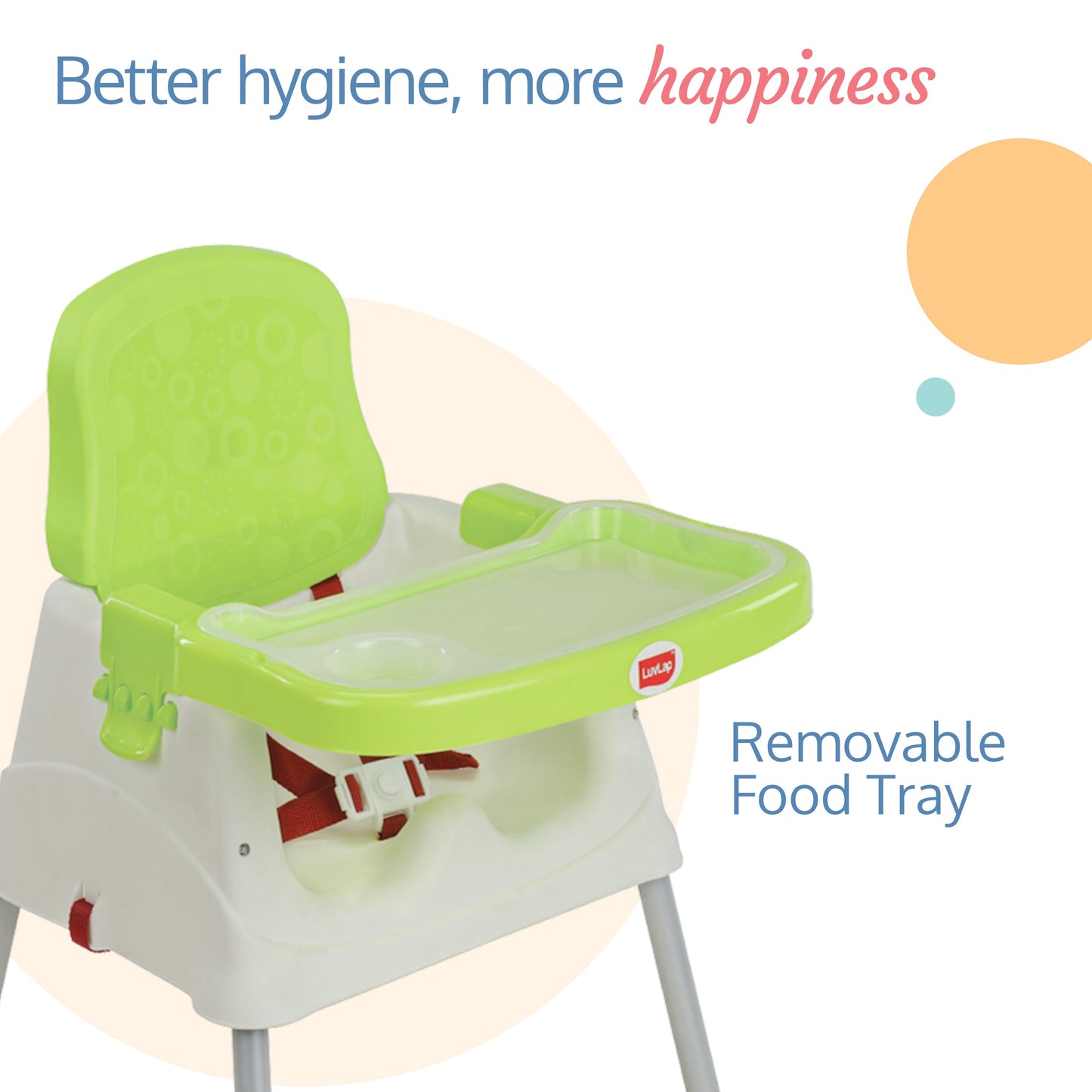 Better hygiene, more happiness

LuvLap

Removable Food Tray